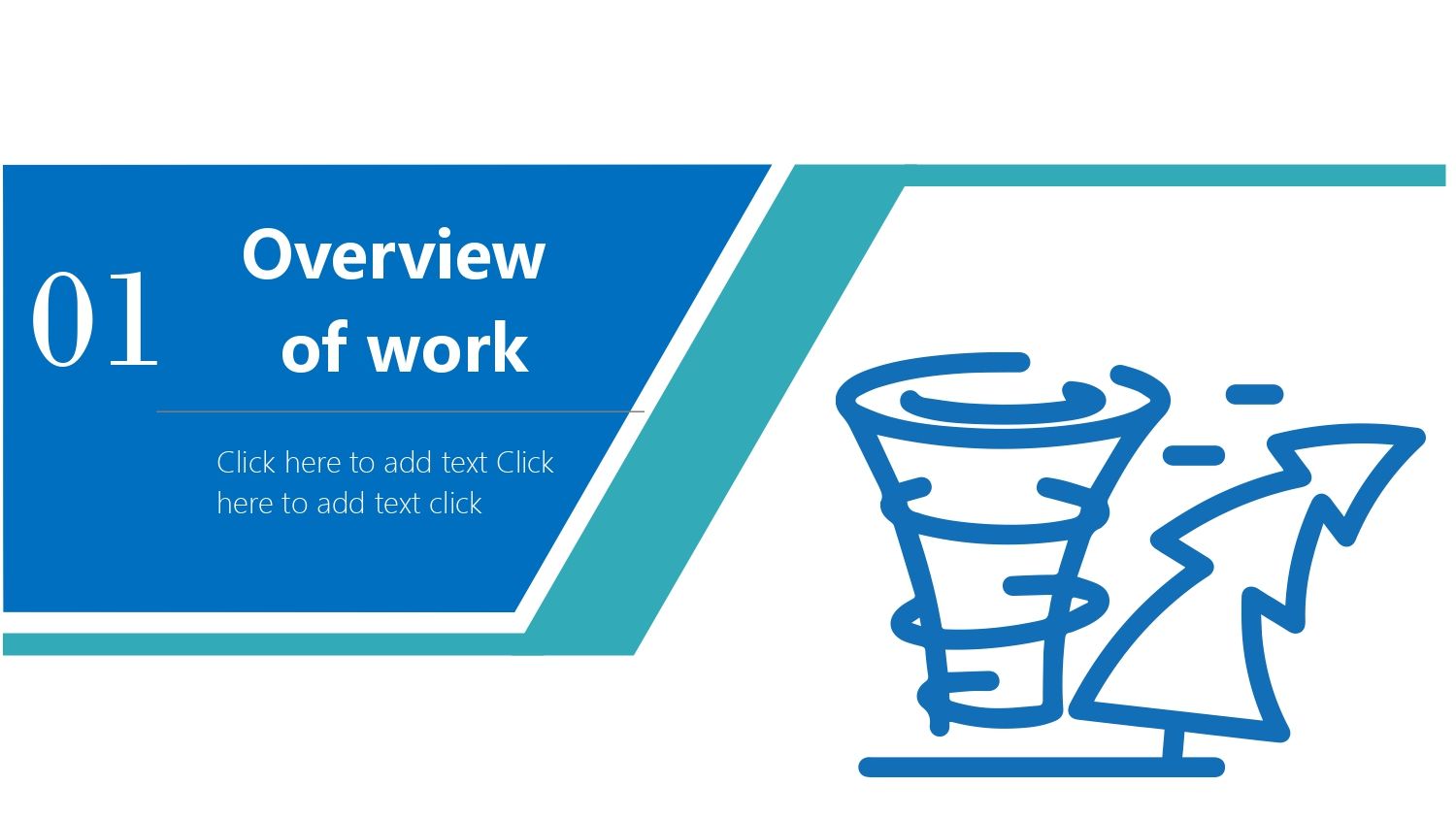 01

Overview of work

Click here to add text Click here to add text click